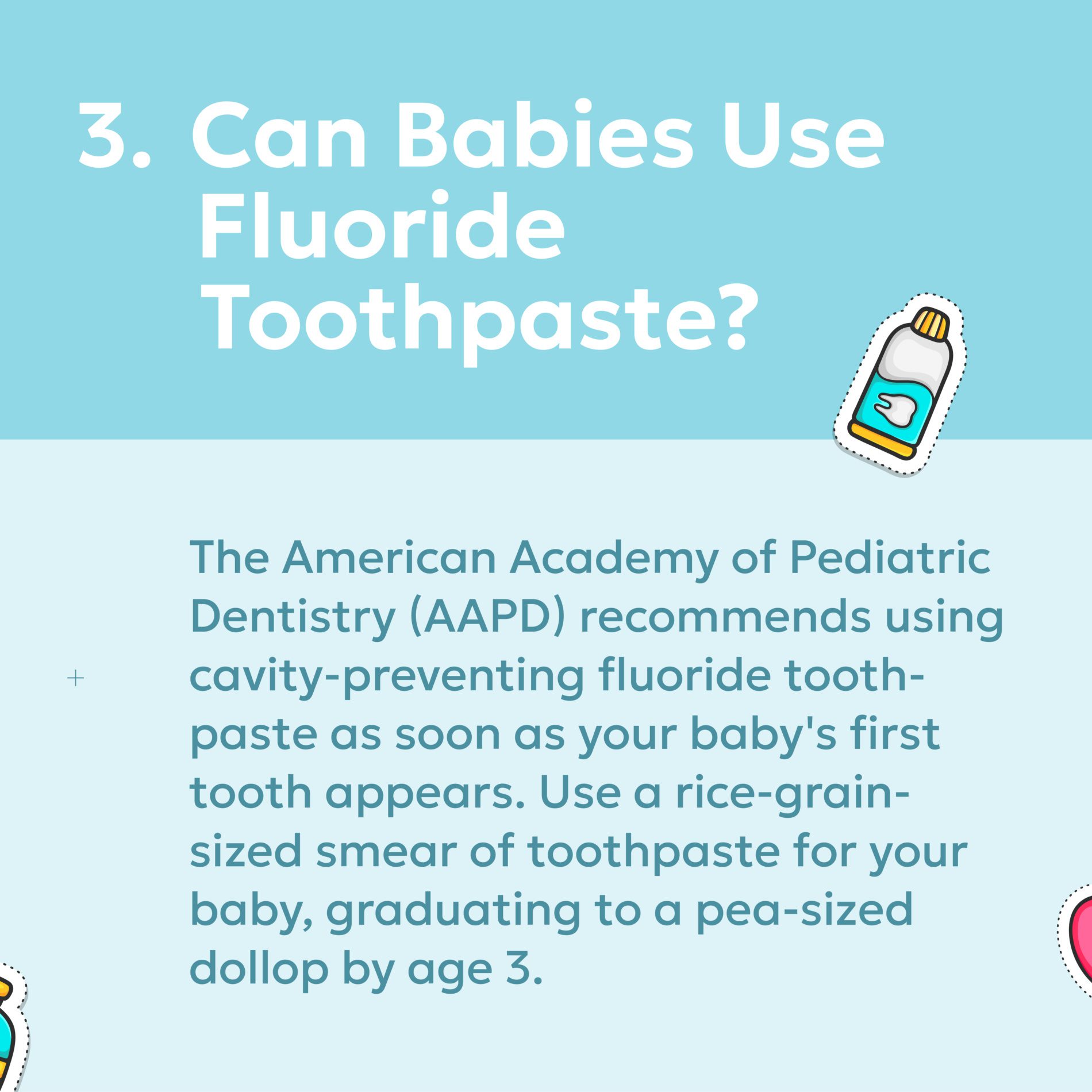 3. Can Babies Use Fluoride Toothpaste?

The American Academy of Pediatric Dentistry (AAPD) recommends using cavity-preventing fluoride toothpaste as soon as your baby's first tooth appears. Use a rice-grain-sized smear of toothpaste for your baby, graduating to a pea-sized dollop by age 3.